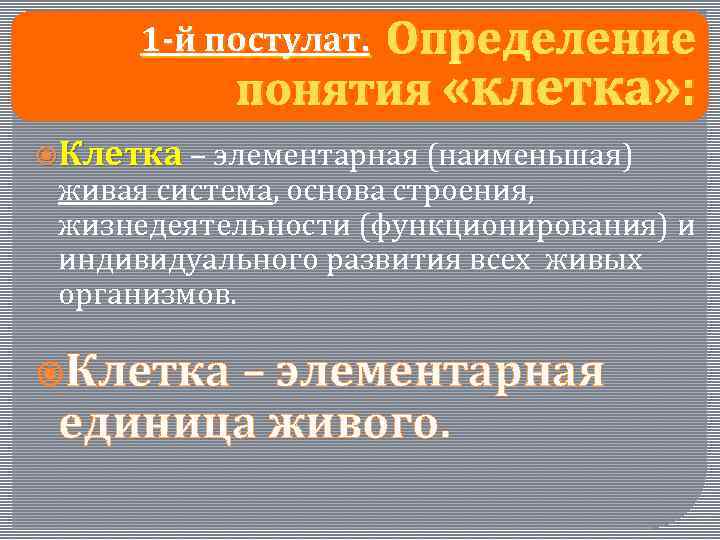 1-й постулат. Определение понятия «клетка»:

Клетка – элементарная (наименьшая) живая система, основа строения, жизнедеятельности (функционирования) и индивидуального развития всех живых организмов.

Клетка – элементарная единица живого.